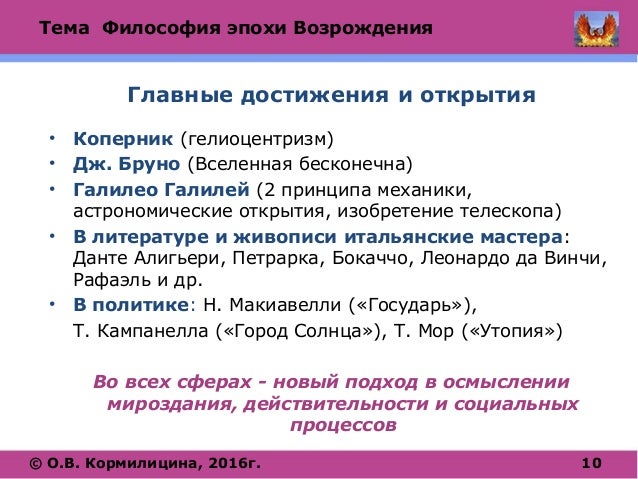 Тема Философия эпохи Возрождения

Главные достижения и открытия

• Коперник (гелиоцентризм)
• Дж. Бруно (Вселенная бесконечна)
• Галилео Галилей (2 принципа механики, астрономические открытия, изобретение телескопа)
• В литературе и живописи итальянские мастера: Данте Алигьери, Петрарка, Бокаччо, Леонардо да Винчи, Рафаэль и др.
• В политике: Н. Макиавелли («Государь»),
Т. Кампанелла («Город Солнца»), Т. Мор («Утопия»)

Во всех сферах - новый подход в осмыслении мироздания, действительности и социальных процессов

© О.В. Кормилицина, 2016г.

10